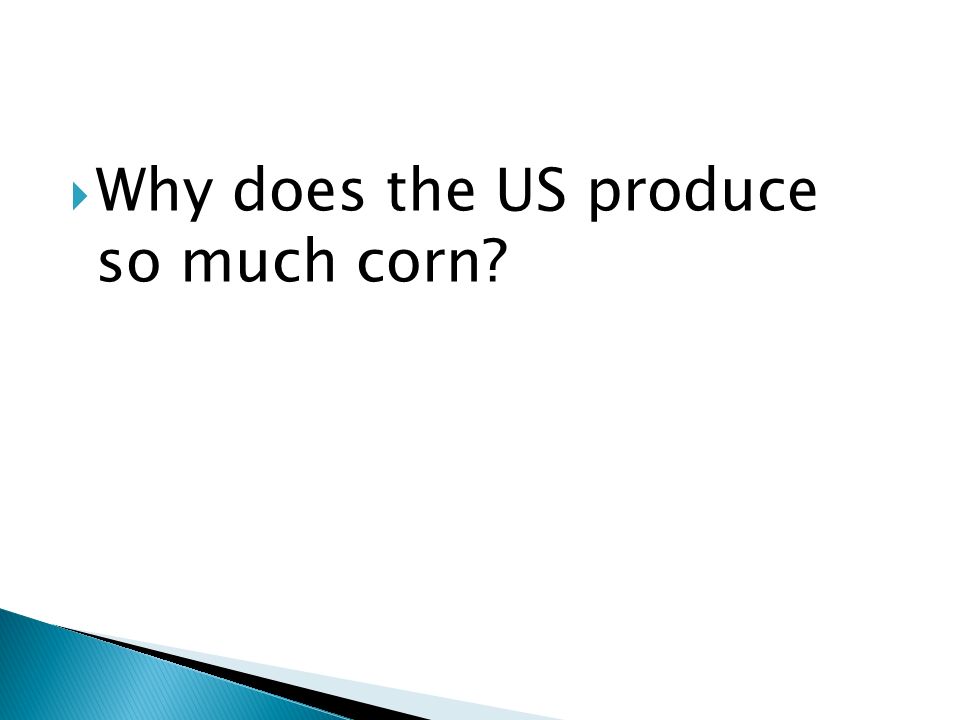 Why does the US produce so much corn?